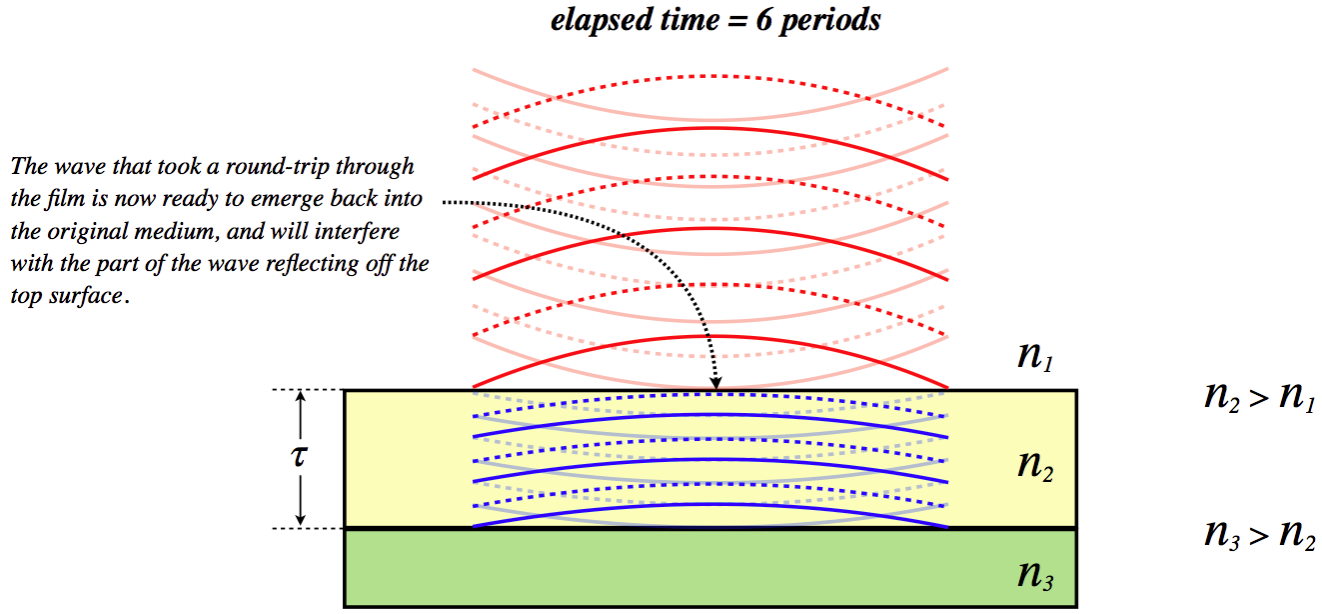 elapsed time = 6 periods

The wave that took a round-trip through the film is now ready to emerge back into the original medium, and will interfere with the part of the wave reflecting off the top surface.

$n_1$

$n_2 > n_1$

$\tau$

$n_2$

$n_3 > n_2$

$n_3$